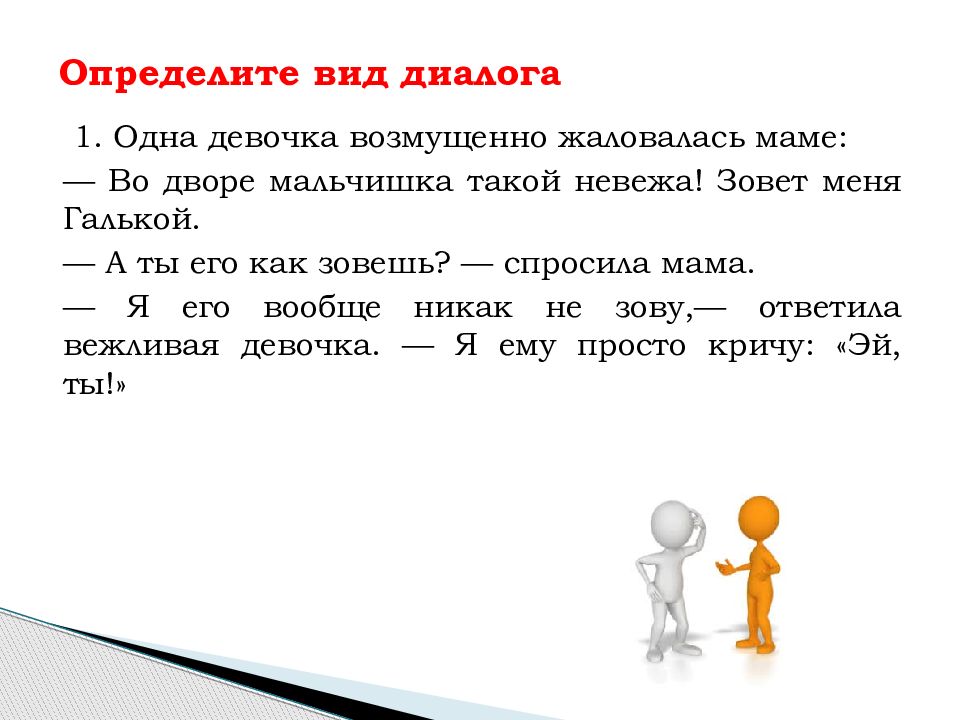 Определите вид диалога

1. Одна девочка возмущенно жаловалась маме:

— Во дворе мальчишка такой невежа! Зовет меня Галькой.

— А ты его как зовешь? — спросила мама.

— Я его вообще никак не зову,— ответила вежливая девочка. — Я ему просто кричу: «Эй, ты!»